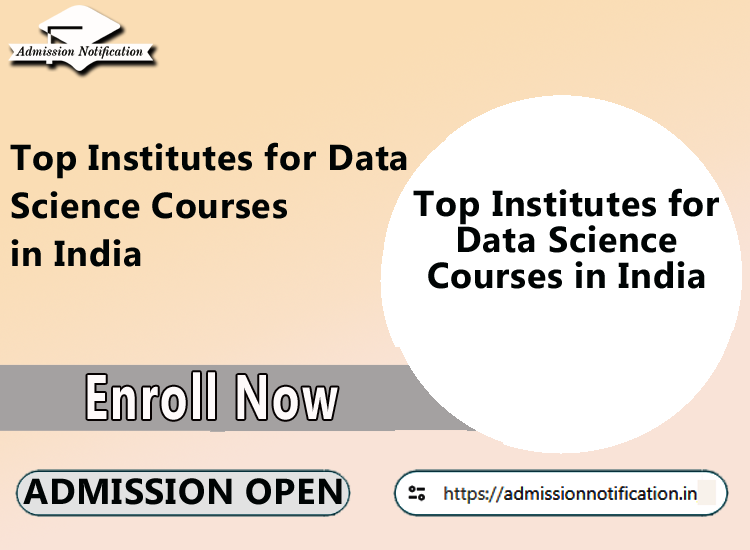 Admission Notification

Top Institutes for Data Science Courses in India

Top Institutes for Data Science Courses in India

Enroll Now

ADMISSION OPEN

https://admissionnotification.in